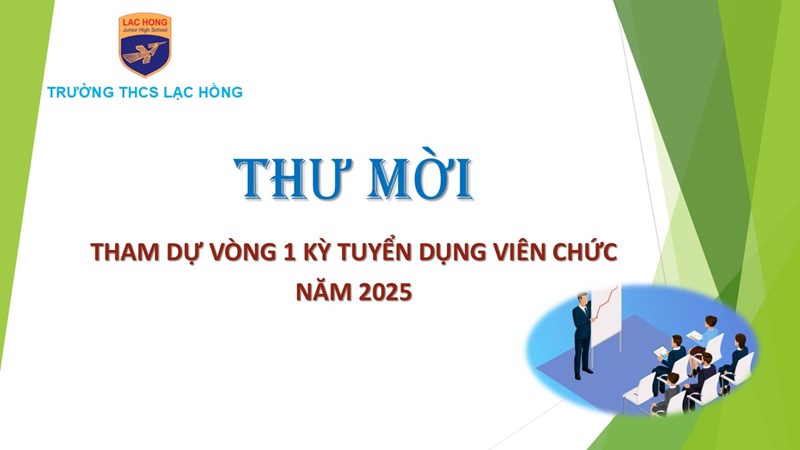 LAC HONG
Junior High School

TRƯỜNG THCS LẠC HỒNG

THƯ MỜI

THAM DỰ VÒNG 1 KỲ TUYỂN DỤNG VIÊN CHỨC
NĂM 2025